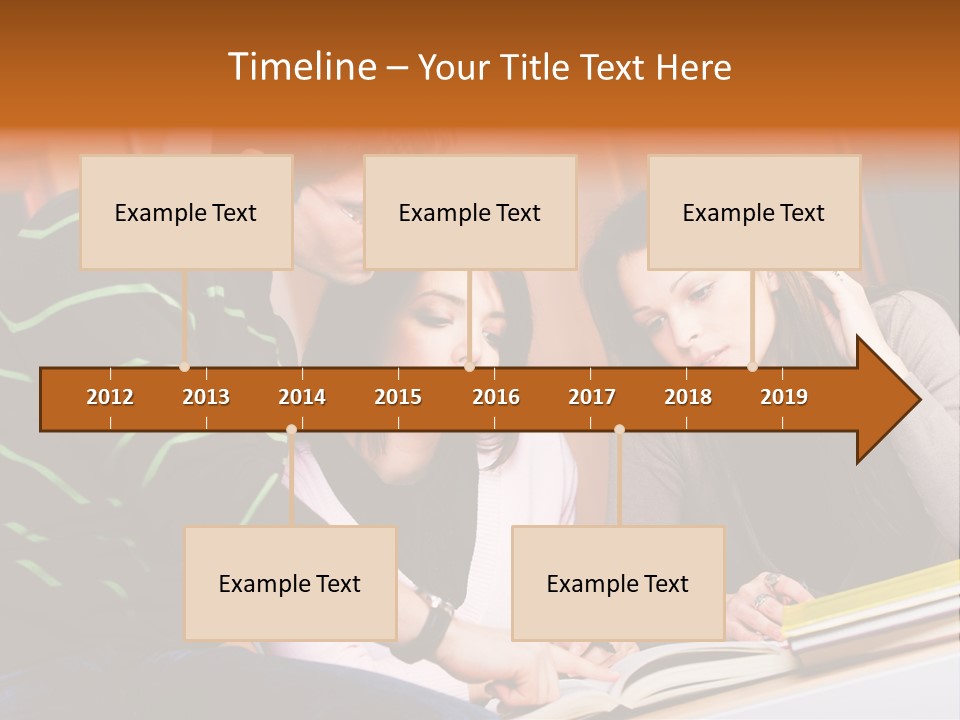 Timeline – Your Title Text Here

Example Text

Example Text

Example Text

2012 2013 2014 2015 2016 2017 2018 2019

Example Text

Example Text